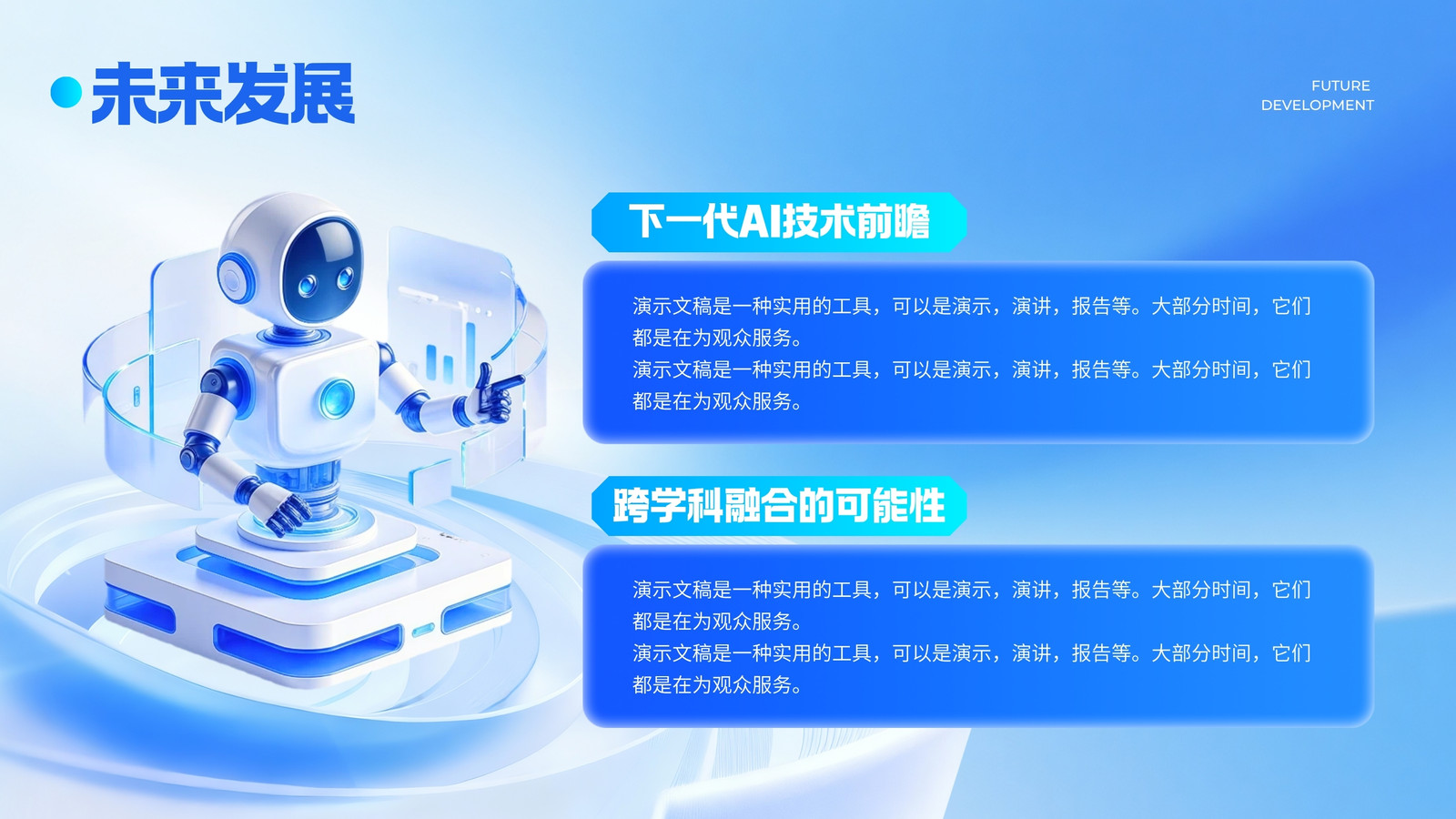 未来发展

FUTURE DEVELOPMENT

下一代AI技术前瞻

演示文稿是一种实用的工具，可以是演示，演讲，报告等。大部分时间，它们都是在为观众服务。
演示文稿是一种实用的工具，可以是演示，演讲，报告等。大部分时间，它们都是在为观众服务。

跨学科融合的可能性

演示文稿是一种实用的工具，可以是演示，演讲，报告等。大部分时间，它们都是在为观众服务。
演示文稿是一种实用的工具，可以是演示，演讲，报告等。大部分时间，它们都是在为观众服务。